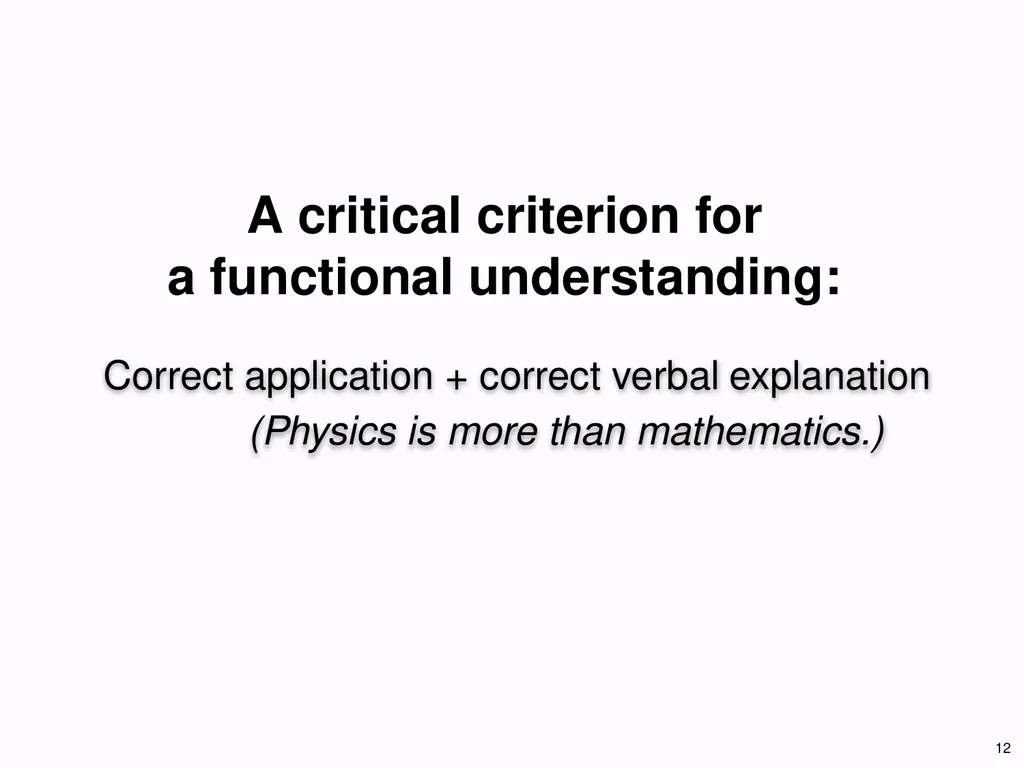 A critical criterion for a functional understanding:

Correct application + correct verbal explanation

(Physics is more than mathematics.)

12